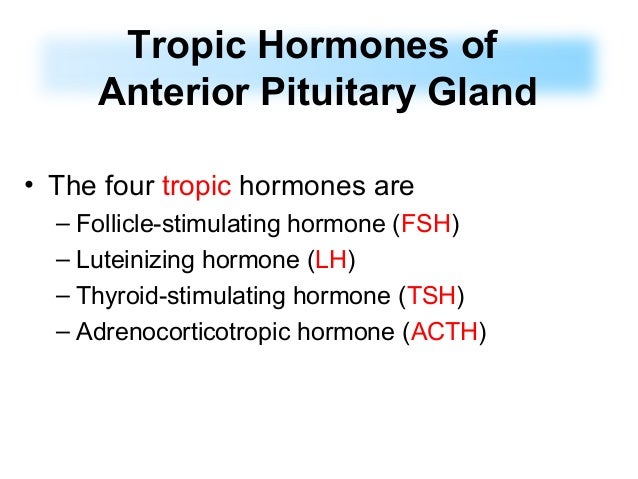 Tropic Hormones of Anterior Pituitary Gland

• The four tropic hormones are
– Follicle-stimulating hormone (FSH)
– Luteinizing hormone (LH)
– Thyroid-stimulating hormone (TSH)
– Adrenocorticotropic hormone (ACTH)